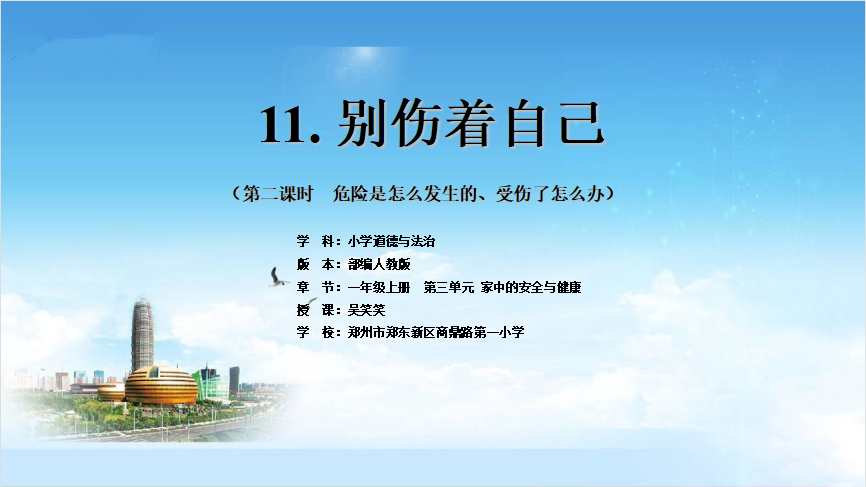 11. 别伤着自己

（第二课时　危险是怎么发生的、受伤了怎么办）

学　科：小学道德与法治
版　本：部编人教版
章　节：一年级上册　第三单元 家中的安全与健康
授　课：吴笑笑
学　校：郑州市郑东新区商鼎路第一小学